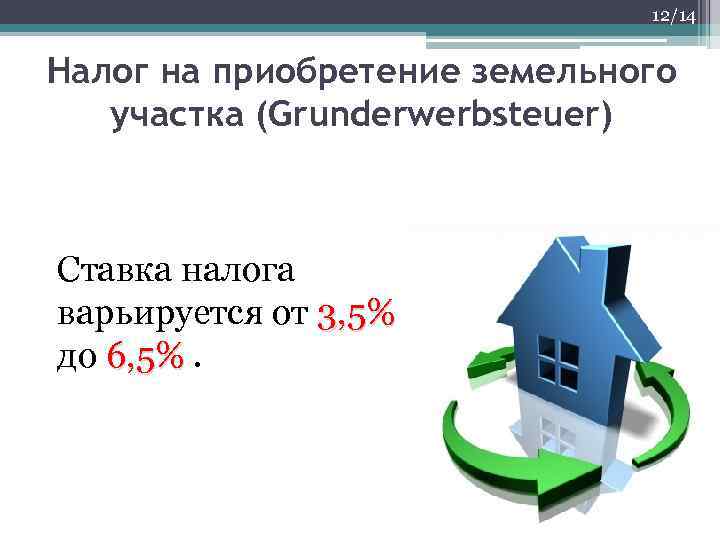 12/14

Налог на приобретение земельного участка (Grunderwerbsteuer)

Ставка налога варьируется от 3,5% до 6,5% .